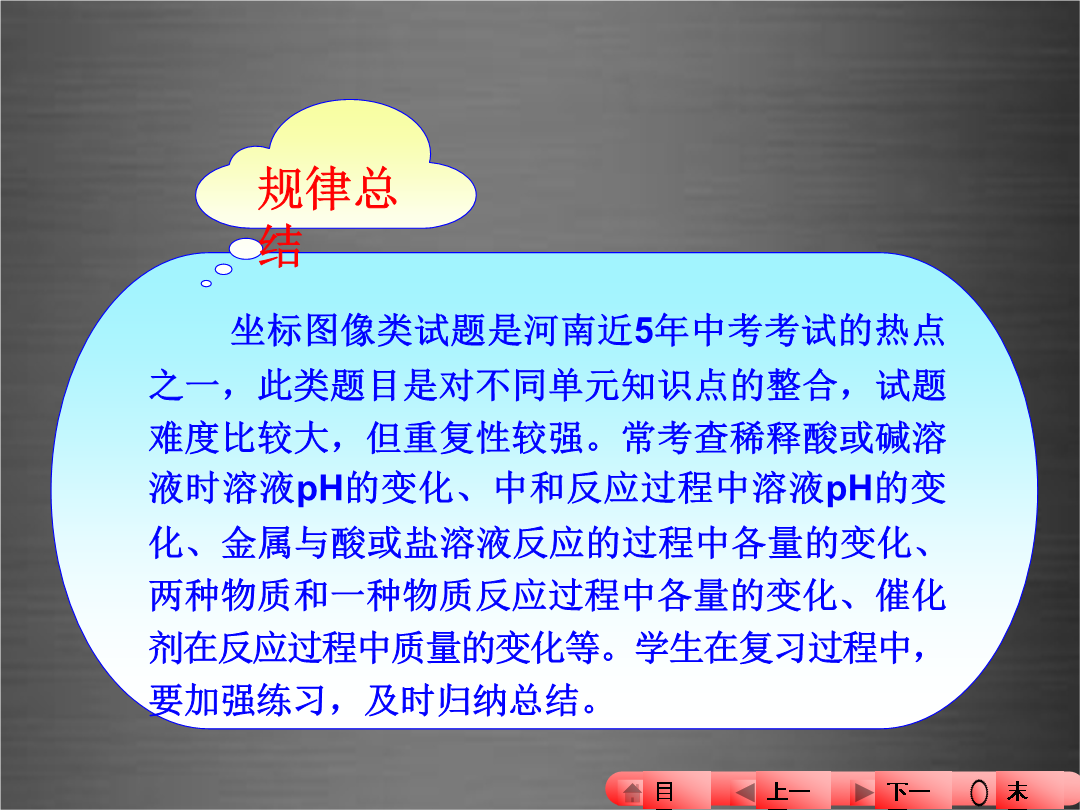 规律总结

坐标图像类试题是河南近5年中考考试的热点之一，此类题目是对不同单元知识点的整合，试题难度比较大，但重复性较强。常考查稀释酸或碱溶液时溶液pH的变化、中和反应过程中溶液pH的变化、金属与酸或盐溶液反应的过程中各量的变化、两种物质和一种物质反应过程中各量的变化、催化剂在反应过程中质量的变化等。学生在复习过程中，要加强练习，及时归纳总结。

目 上一 下一 末